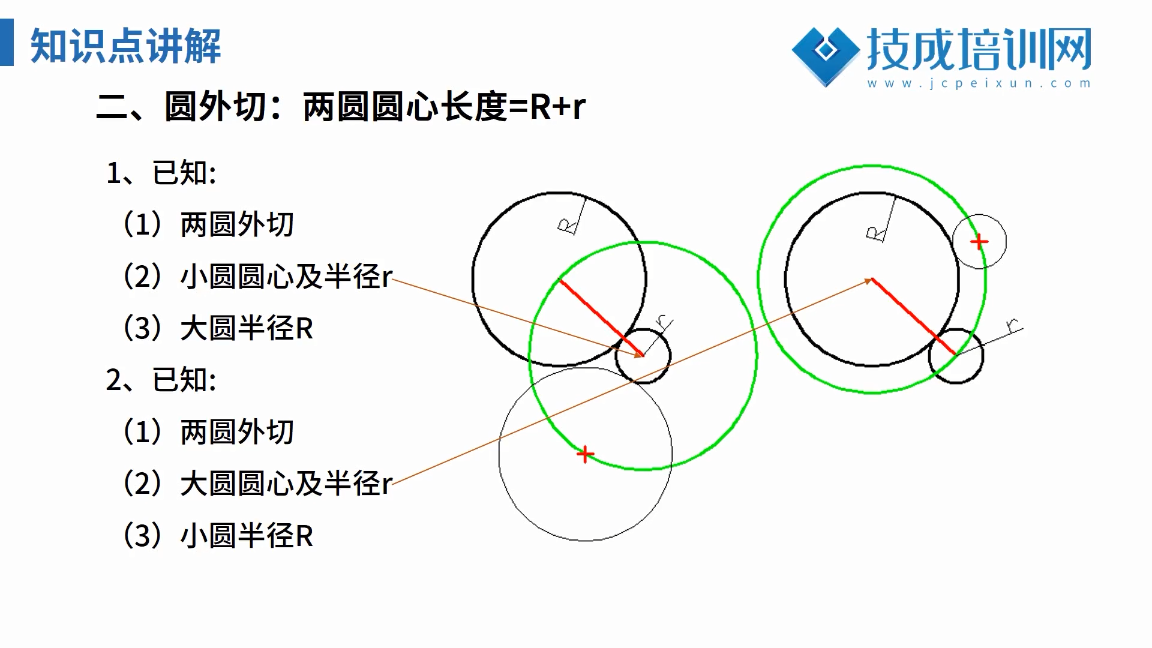 知识点讲解

技成培训网
www.jcpeixun.com

二、圆外切：两圆圆心长度=R+r

1、已知:
（1）两圆外切
（2）小圆圆心及半径r
（3）大圆半径R
2、已知:
（1）两圆外切
（2）大圆圆心及半径r
（3）小圆半径R

R
r
R
r